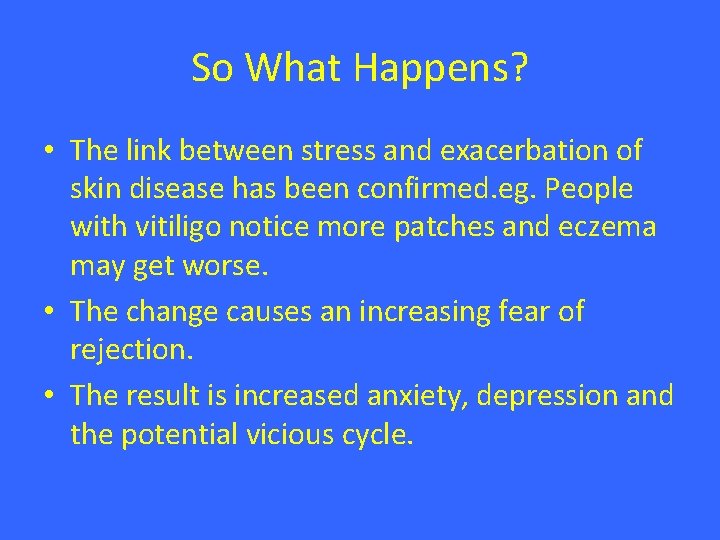 So What Happens?

• The link between stress and exacerbation of skin disease has been confirmed.eg. People with vitiligo notice more patches and eczema may get worse.
• The change causes an increasing fear of rejection.
• The result is increased anxiety, depression and the potential vicious cycle.